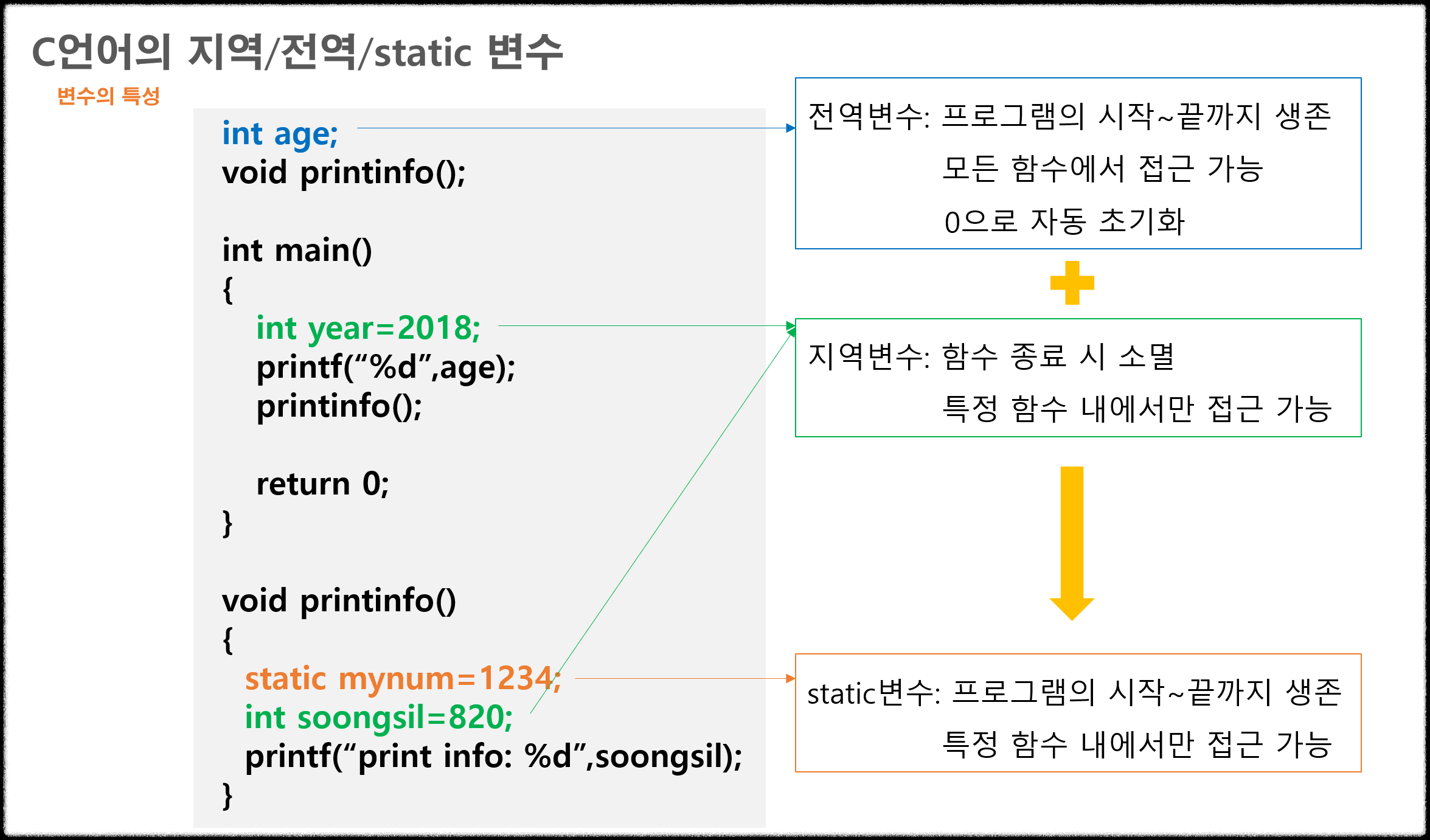 C언어의 지역/전역/static 변수

변수의 특성

int age;
void printinfo();

int main()
{
int year=2018;
printf(“%d”,age);
printinfo();

return 0;
}

void printinfo()
{
static mynum=1234;
int soongsil=820;
printf(“print info: %d”,soongsil);
}

전역변수: 프로그램의 시작~끝까지 생존
모든 함수에서 접근 가능
0으로 자동 초기화

지역변수: 함수 종료 시 소멸
특정 함수 내에서만 접근 가능

static변수: 프로그램의 시작~끝까지 생존
특정 함수 내에서만 접근 가능